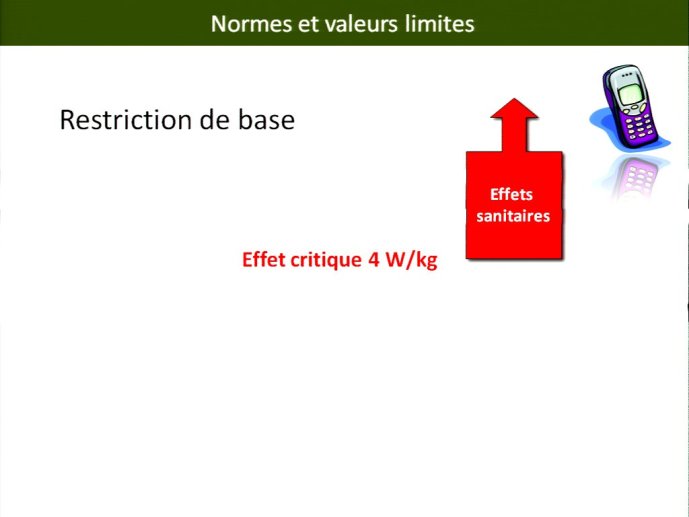 Normes et valeurs limites

Restriction de base

Effets sanitaires

Effet critique 4 W/kg